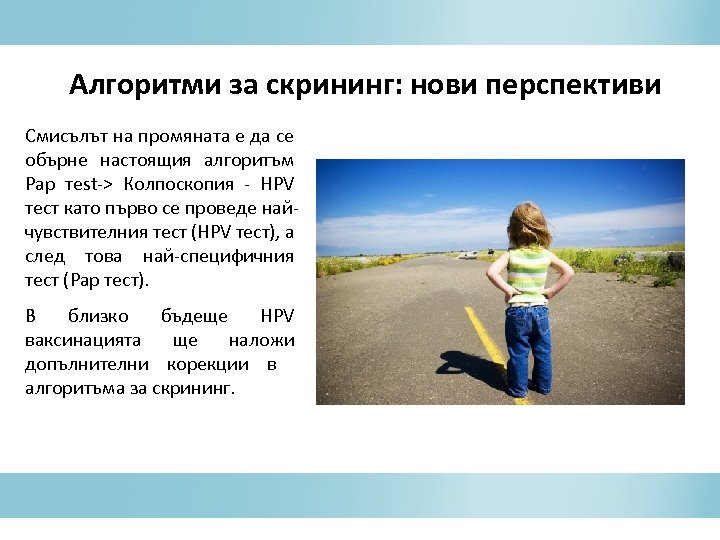 Алгоритми за скрининг: нови перспективи

Смисълът на промяната е да се обърне настоящия алгоритъм Pap test-> Колпоскопия - HPV тест като първо се проведе най-чувствителния тест (HPV тест), а след това най-специфичния тест (Pap тест).

В близко бъдеще HPV ваксинацията ще наложи допълнителни корекции в алгоритъма за скрининг.